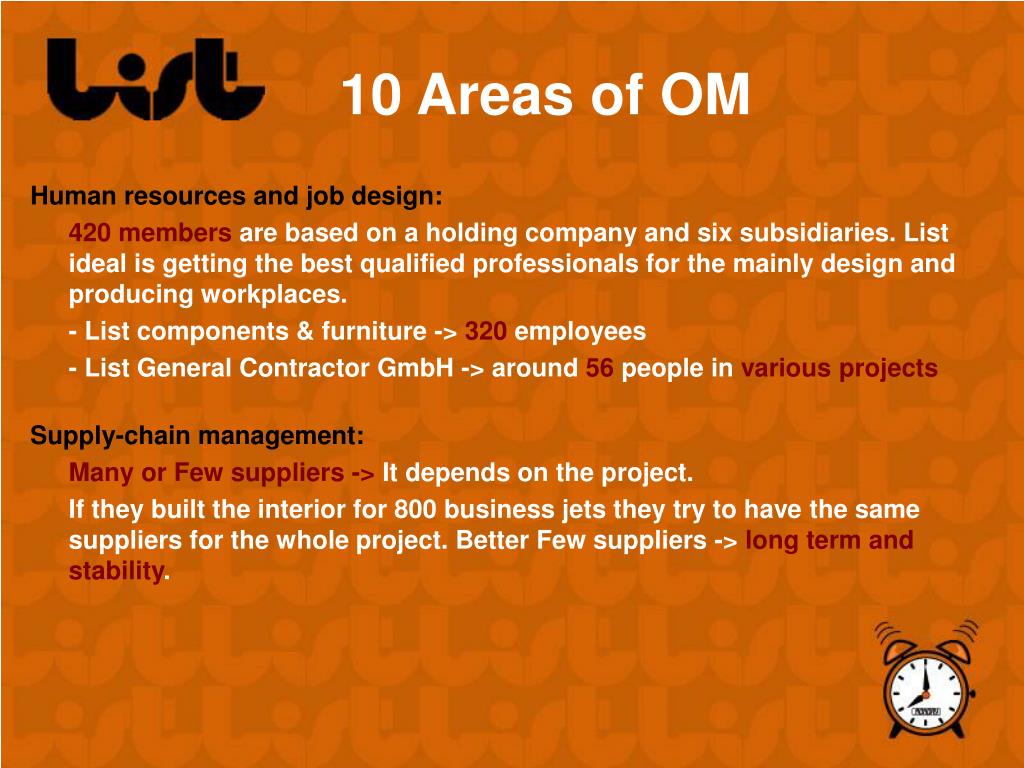 List

10 Areas of OM

Human resources and job design:

420 members are based on a holding company and six subsidiaries. List ideal is getting the best qualified professionals for the mainly design and producing workplaces.

- List components & furniture -> 320 employees

- List General Contractor GmbH -> around 56 people in various projects

Supply-chain management:

Many or Few suppliers -> It depends on the project.

If they built the interior for 800 business jets they try to have the same suppliers for the whole project. Better Few suppliers -> long term and stability.